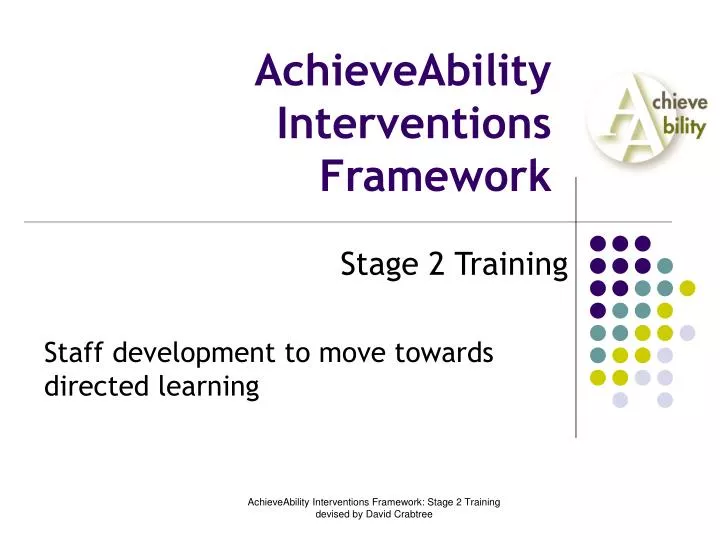 AchieveAbility Interventions Framework

Achieve Ability

Stage 2 Training

Staff development to move towards directed learning

AchieveAbility Interventions Framework: Stage 2 Training devised by David Crabtree